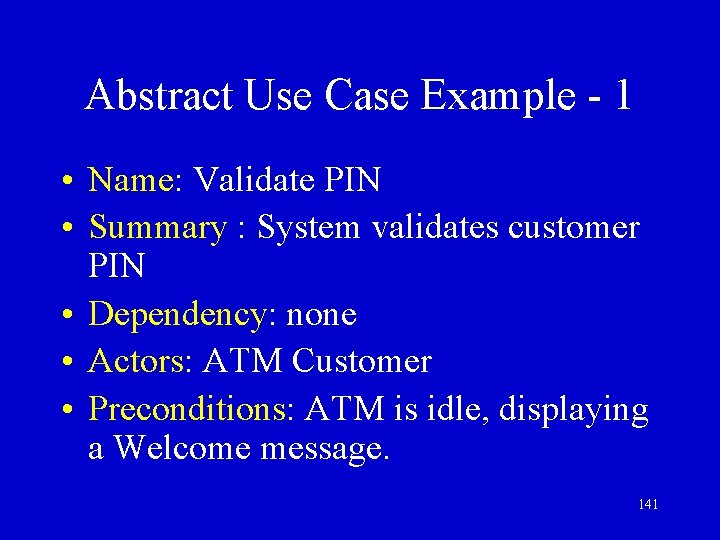 Abstract Use Case Example - 1

• Name: Validate PIN
• Summary : System validates customer PIN
• Dependency: none
• Actors: ATM Customer
• Preconditions: ATM is idle, displaying a Welcome message.

141